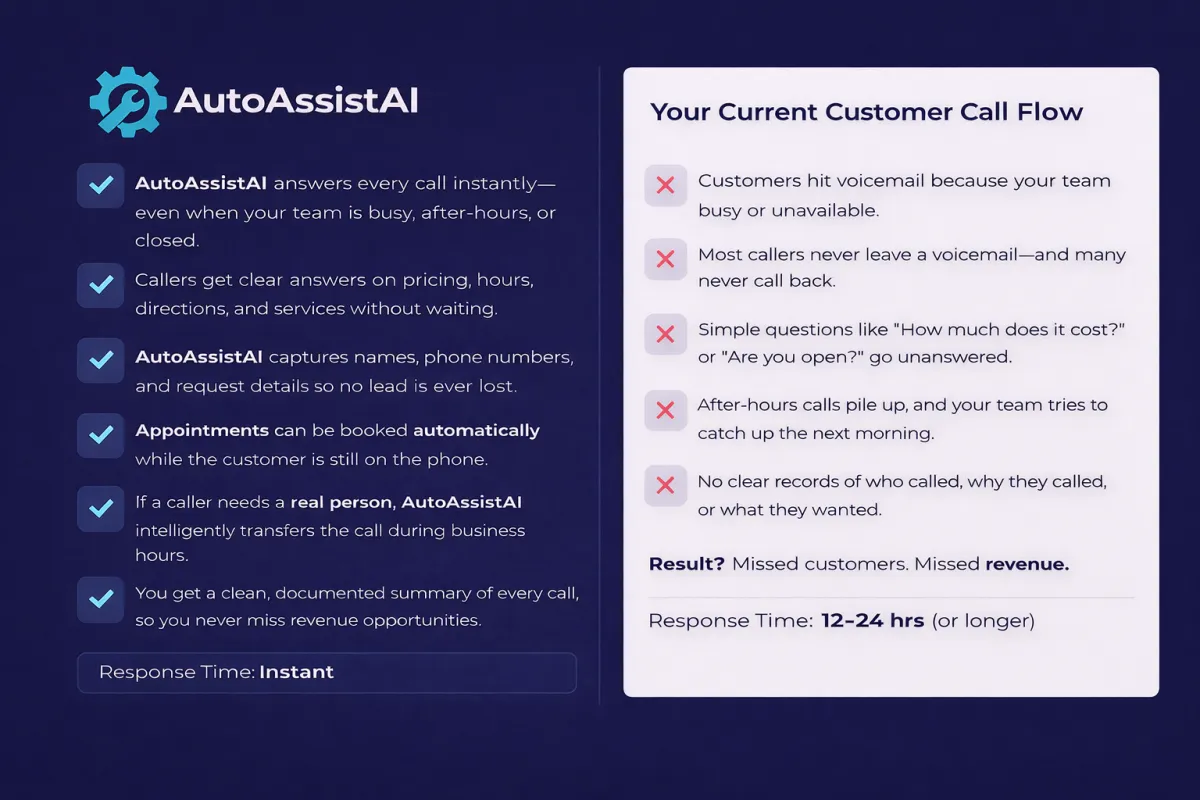 AutoAssistAI

AutoAssistAI answers every call instantly—even when your team is busy, after-hours, or closed.

Callers get clear answers on pricing, hours, directions, and services without waiting.

AutoAssistAI captures names, phone numbers, and request details so no lead is ever lost.

Appointments can be booked automatically while the customer is still on the phone.

If a caller needs a real person, AutoAssistAI intelligently transfers the call during business hours.

You get a clean, documented summary of every call, so you never miss revenue opportunities.

Response Time: Instant

Your Current Customer Call Flow

Customers hit voicemail because your team busy or unavailable.

Most callers never leave a voicemail—and many never call back.

Simple questions like "How much does it cost?" or "Are you open?" go unanswered.

After-hours calls pile up, and your team tries to catch up the next morning.

No clear records of who called, why they called, or what they wanted.

Result? Missed customers. Missed revenue.

Response Time: 12–24 hrs (or longer)